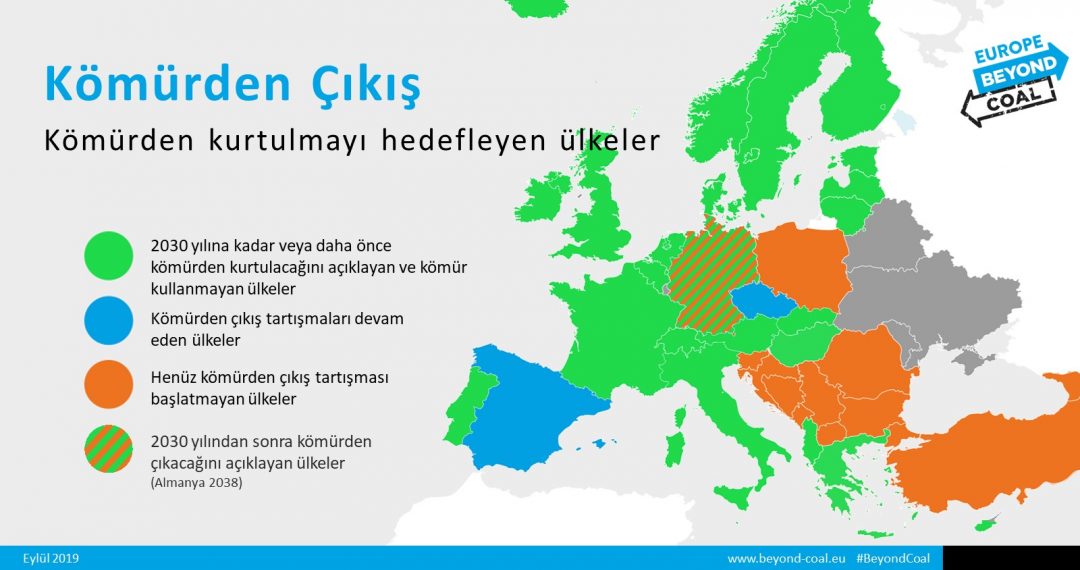 Kömürden Çıkış

Kömürden kurtulmayı hedefleyen ülkeler

EUROPE BEYOND COAL

2030 yılına kadar veya daha önce kömürden kurtulacağını açıklayan ve kömür kullanmayan ülkeler

Kömürden çıkış tartışmaları devam eden ülkeler

Henüz kömürden çıkış tartışması başlatmayan ülkeler

2030 yılından sonra kömürden çıkacağını açıklayan ülkeler
(Almanya 2038)

Eylül 2019

www.beyond-coal.eu #BeyondCoal